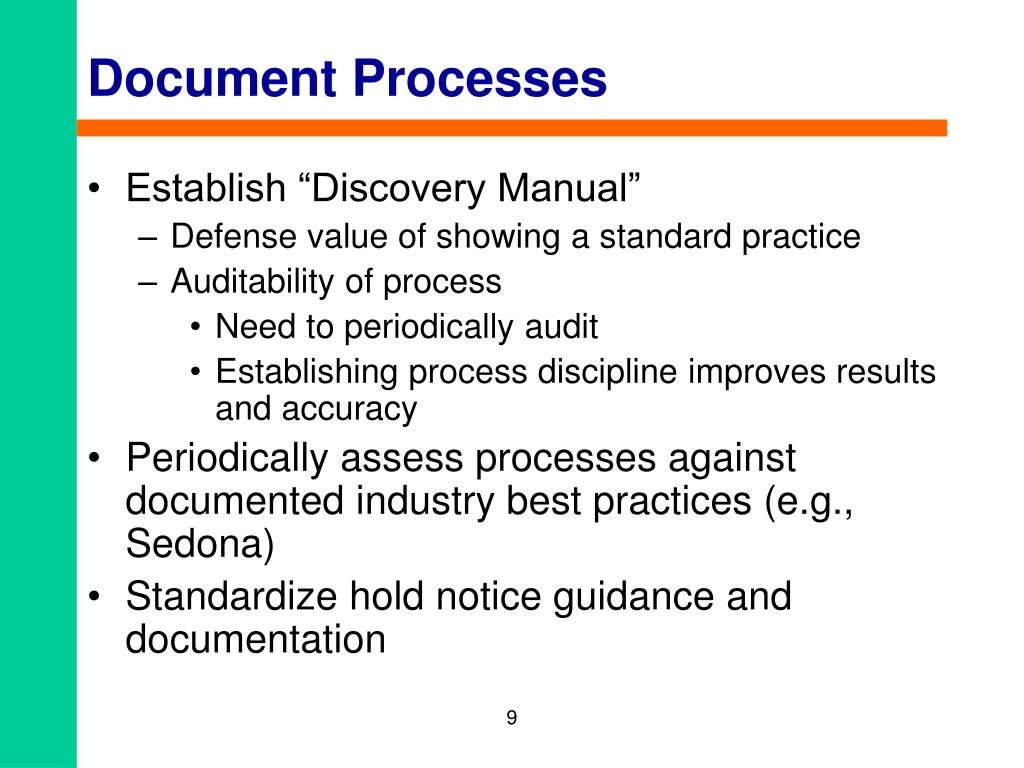 Document Processes

• Establish “Discovery Manual”
 – Defense value of showing a standard practice
 – Auditability of process
  • Need to periodically audit
  • Establishing process discipline improves results and accuracy
• Periodically assess processes against documented industry best practices (e.g., Sedona)
• Standardize hold notice guidance and documentation

9